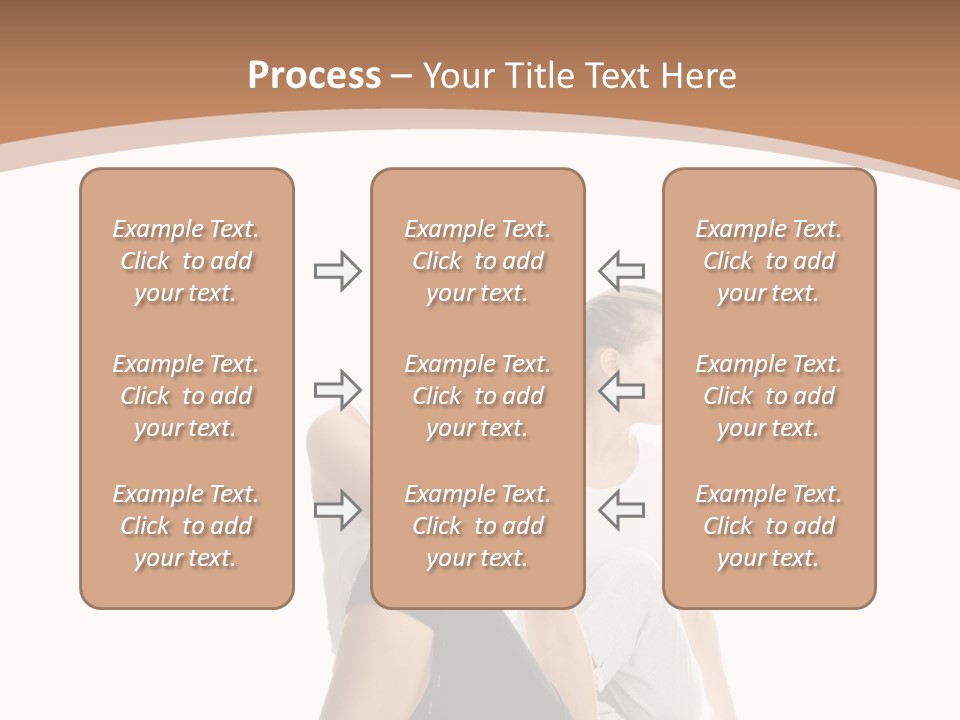 Process – Your Title Text Here

Example Text. Click to add your text.

Example Text. Click to add your text.

Example Text. Click to add your text.

Example Text. Click to add your text.

Example Text. Click to add your text.

Example Text. Click to add your text.

Example Text. Click to add your text.

Example Text. Click to add your text.

Example Text. Click to add your text.